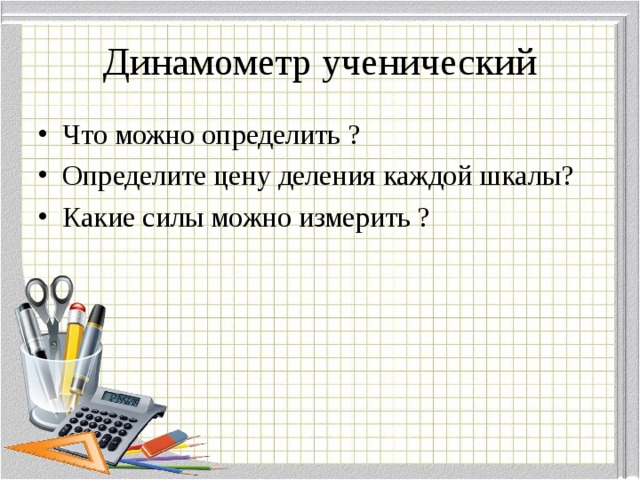 Динамометр ученический

• Что можно определить ?
• Определите цену деления каждой шкалы?
• Какие силы можно измерить ?